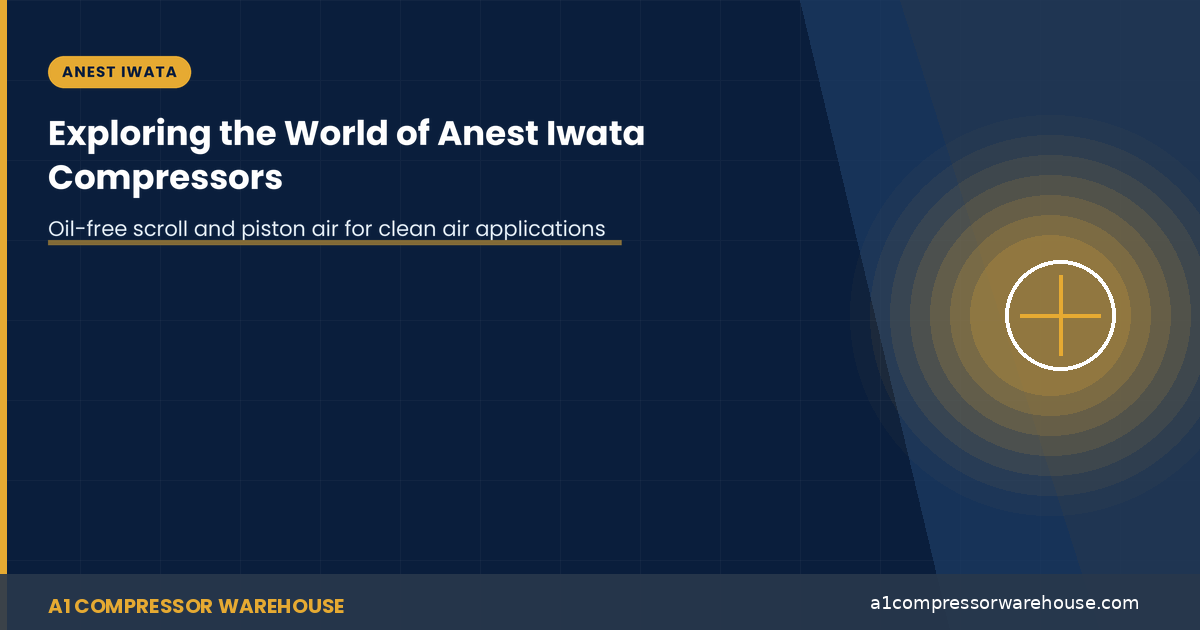 ANEST IWATA

Exploring the World of Anest Iwata Compressors

Oil-free scroll and piston air for clean air applications

A1 COMPRESSOR WAREHOUSE

a1compressorwarehouse.com